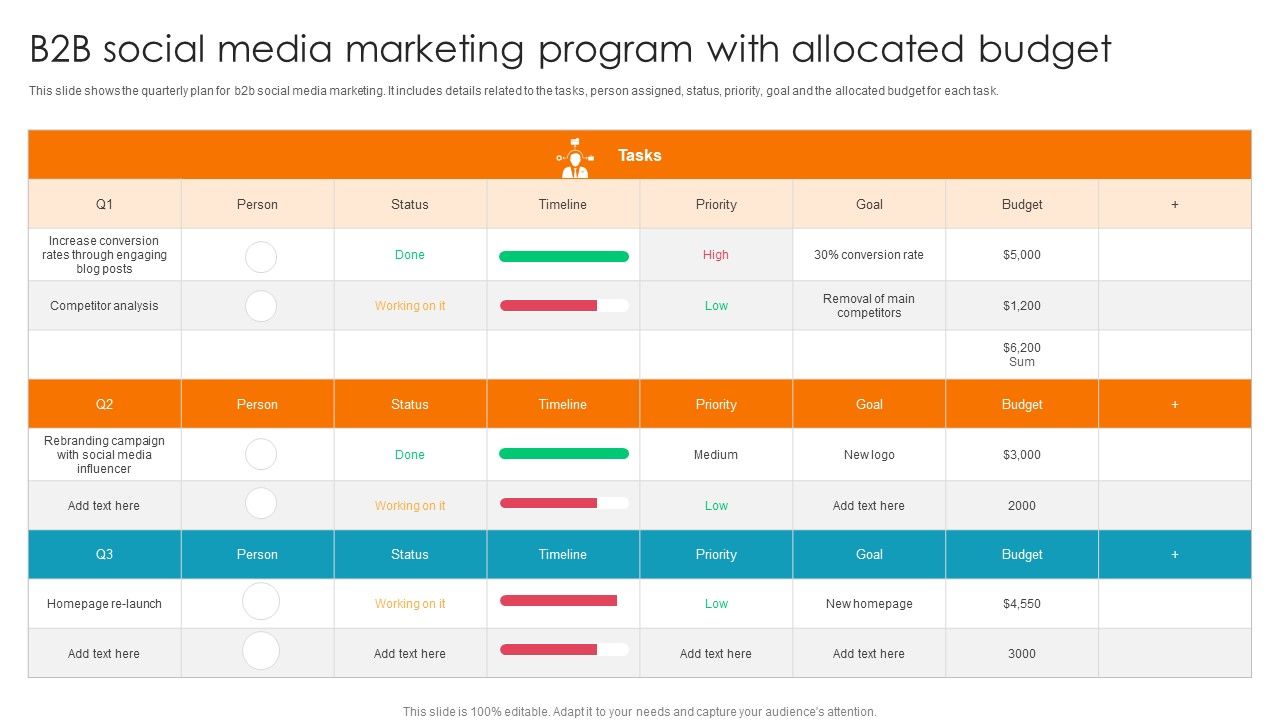 B2B social media marketing program with allocated budget

This slide shows the quarterly plan for b2b social media marketing. It includes details related to the tasks, person assigned, status, priority, goal and the allocated budget for each task.

Tasks

| Q1 | Person | Status | Timeline | Priority | Goal | Budget | + |
|---|---|---|---|---|---|---|---|
| Increase conversion rates through engaging blog posts | | Done | | High | 30% conversion rate | $5,000 | |
| Competitor analysis | | Working on it | | Low | Removal of main competitors | $1,200 | |
| | | | | | | $6,200 Sum | |
| Q2 | Person | Status | Timeline | Priority | Goal | Budget | + |
| Rebranding campaign with social media influencer | | Done | | Medium | New logo | $3,000 | |
| Add text here | | Working on it | | Low | Add text here | 2000 | |
| Q3 | Person | Status | Timeline | Priority | Goal | Budget | + |
| Homepage re-launch | | Working on it | | Low | New homepage | $4,550 | |
| Add text here | | Add text here | | Add text here | Add text here | 3000 | |

This slide is 100% editable. Adapt it to your needs and capture your audience's attention.